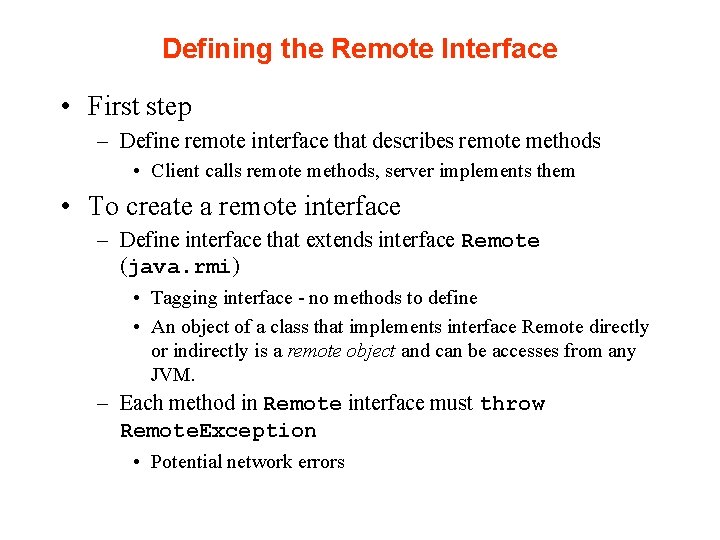 Defining the Remote Interface

• First step
– Define remote interface that describes remote methods
• Client calls remote methods, server implements them

• To create a remote interface
– Define interface that extends interface Remote (java.rmi)
• Tagging interface - no methods to define
• An object of a class that implements interface Remote directly or indirectly is a remote object and can be accesses from any JVM.
– Each method in Remote interface must throw RemoteException
• Potential network errors